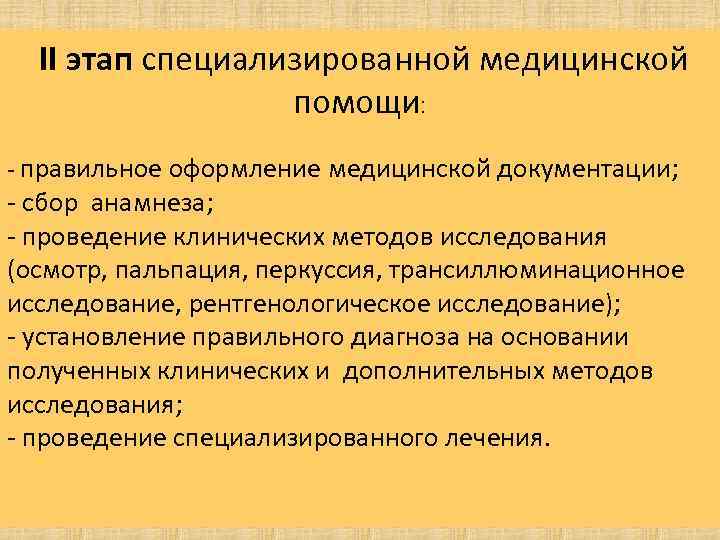 II этап специализированной медицинской помощи:

- правильное оформление медицинской документации;
- сбор анамнеза;
- проведение клинических методов исследования (осмотр, пальпация, перкуссия, трансиллюминационное исследование, рентгенологическое исследование);
- установление правильного диагноза на основании полученных клинических и дополнительных методов исследования;
- проведение специализированного лечения.